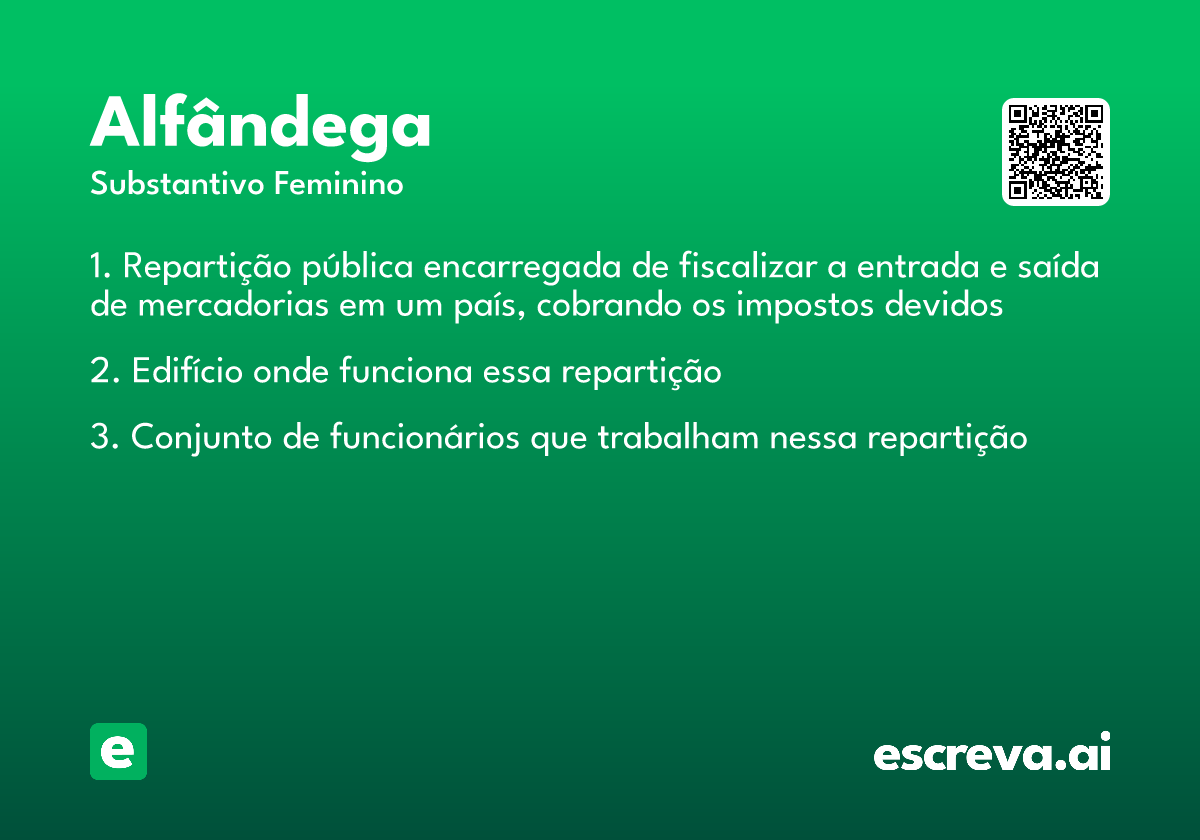 Alfândega
Substantivo Feminino

1. Repartição pública encarregada de fiscalizar a entrada e saída de mercadorias em um país, cobrando os impostos devidos

2. Edifício onde funciona essa repartição

3. Conjunto de funcionários que trabalham nessa repartição

e

escreva.ai